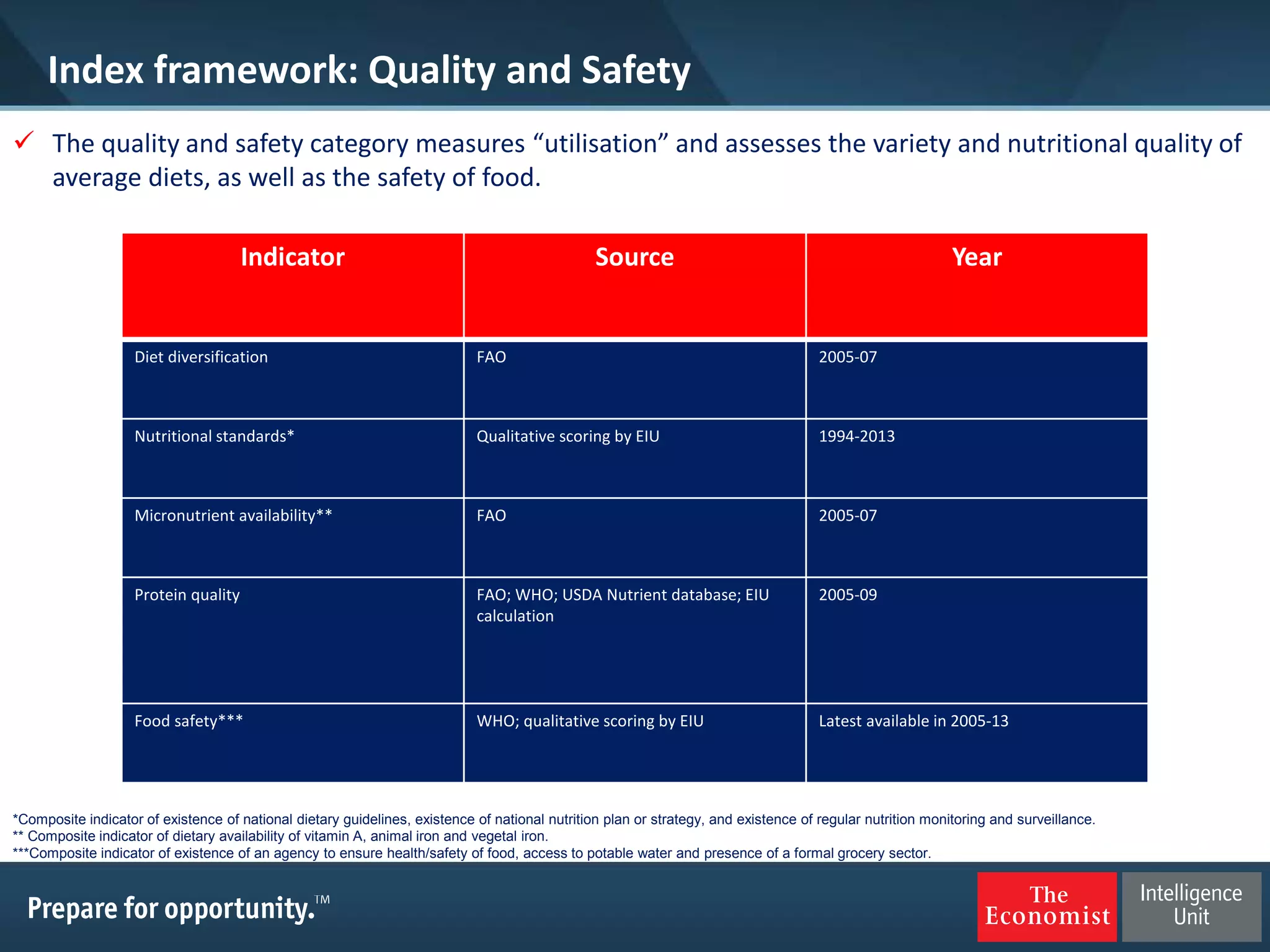 Index framework: Quality and Safety

✓ The quality and safety category measures “utilisation” and assesses the variety and nutritional quality of average diets, as well as the safety of food.

| Indicator | Source | Year |
|---|---|---|
| Diet diversification | FAO | 2005-07 |
| Nutritional standards* | Qualitative scoring by EIU | 1994-2013 |
| Micronutrient availability** | FAO | 2005-07 |
| Protein quality | FAO; WHO; USDA Nutrient database; EIU calculation | 2005-09 |
| Food safety*** | WHO; qualitative scoring by EIU | Latest available in 2005-13 |

*Composite indicator of existence of national dietary guidelines, existence of national nutrition plan or strategy, and existence of regular nutrition monitoring and surveillance.
** Composite indicator of dietary availability of vitamin A, animal iron and vegetal iron.
***Composite indicator of existence of an agency to ensure health/safety of food, access to potable water and presence of a formal grocery sector.

Prepare for opportunity.™

The Economist

Intelligence Unit